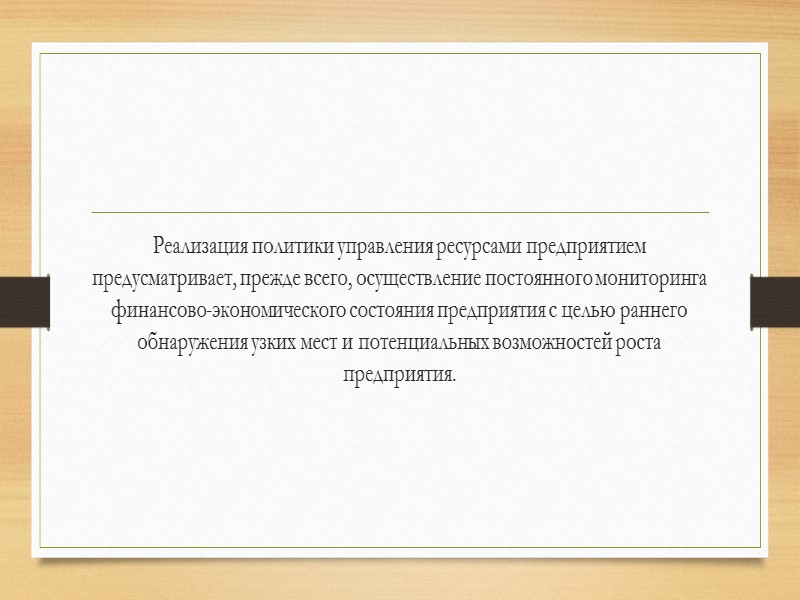 Реализация политики управления ресурсами предприятием предусматривает, прежде всего, осуществление постоянного мониторинга финансово-экономического состояния предприятия с целью раннего обнаружения узких мест и потенциальных возможностей роста предприятия.